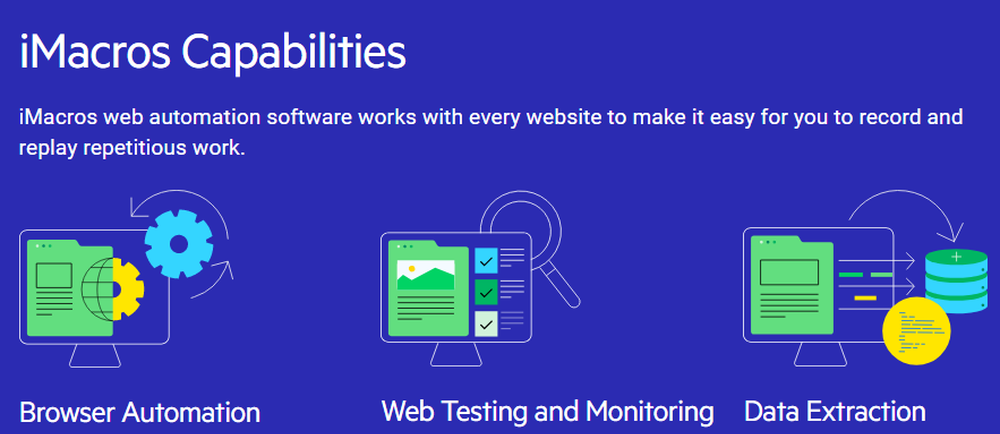 iMacros Capabilities

iMacros web automation software works with every website to make it easy for you to record and replay repetitious work.

Browser Automation

Web Testing and Monitoring

Data Extraction